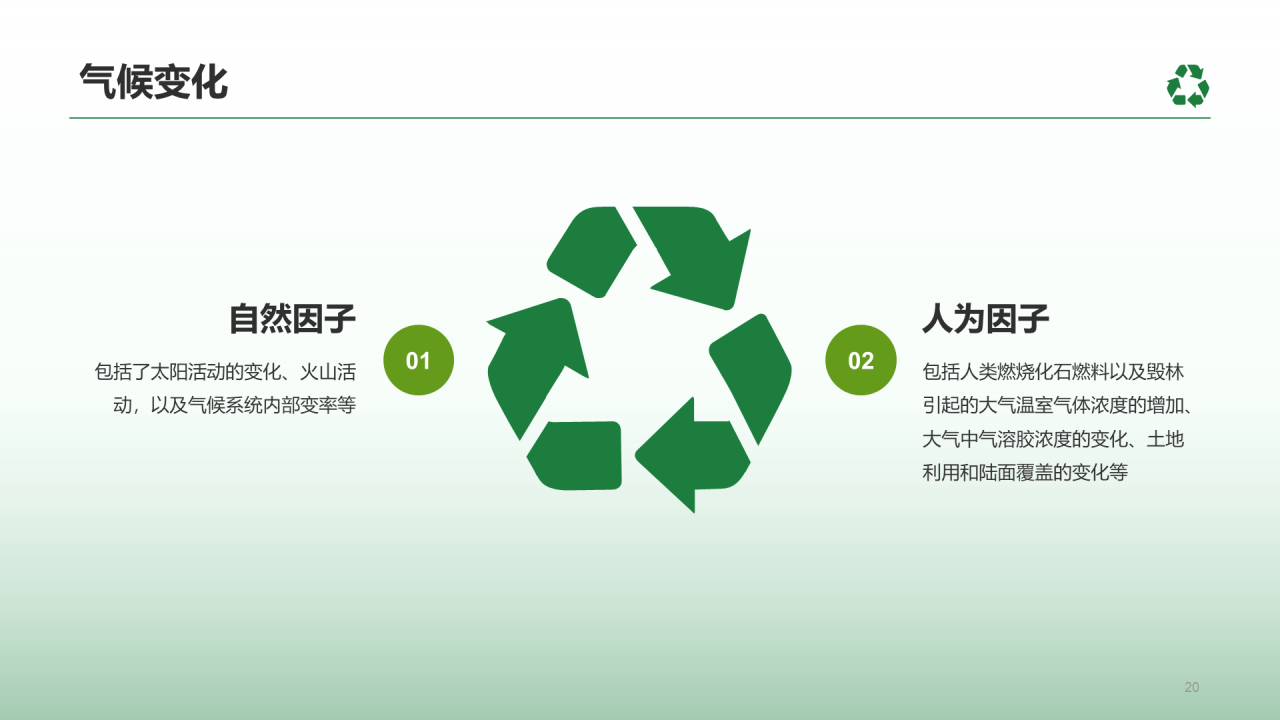 气候变化

自然因子

包括了太阳活动的变化、火山活动，以及气候系统内部变率等

01

02

人为因子

包括人类燃烧化石燃料以及毁林引起的大气温室气体浓度的增加、大气中气溶胶浓度的变化、土地利用和陆面覆盖的变化等

20